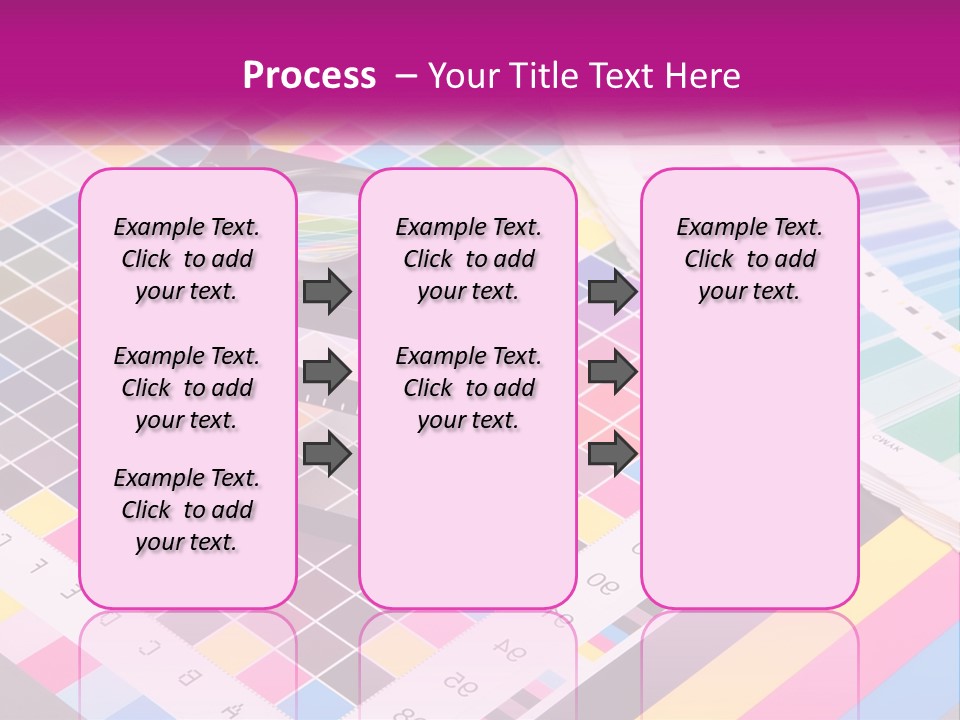 Process – Your Title Text Here

Example Text. Click to add your text.

Example Text. Click to add your text.

Example Text. Click to add your text.

Example Text. Click to add your text.

Example Text. Click to add your text.

Example Text. Click to add your text.